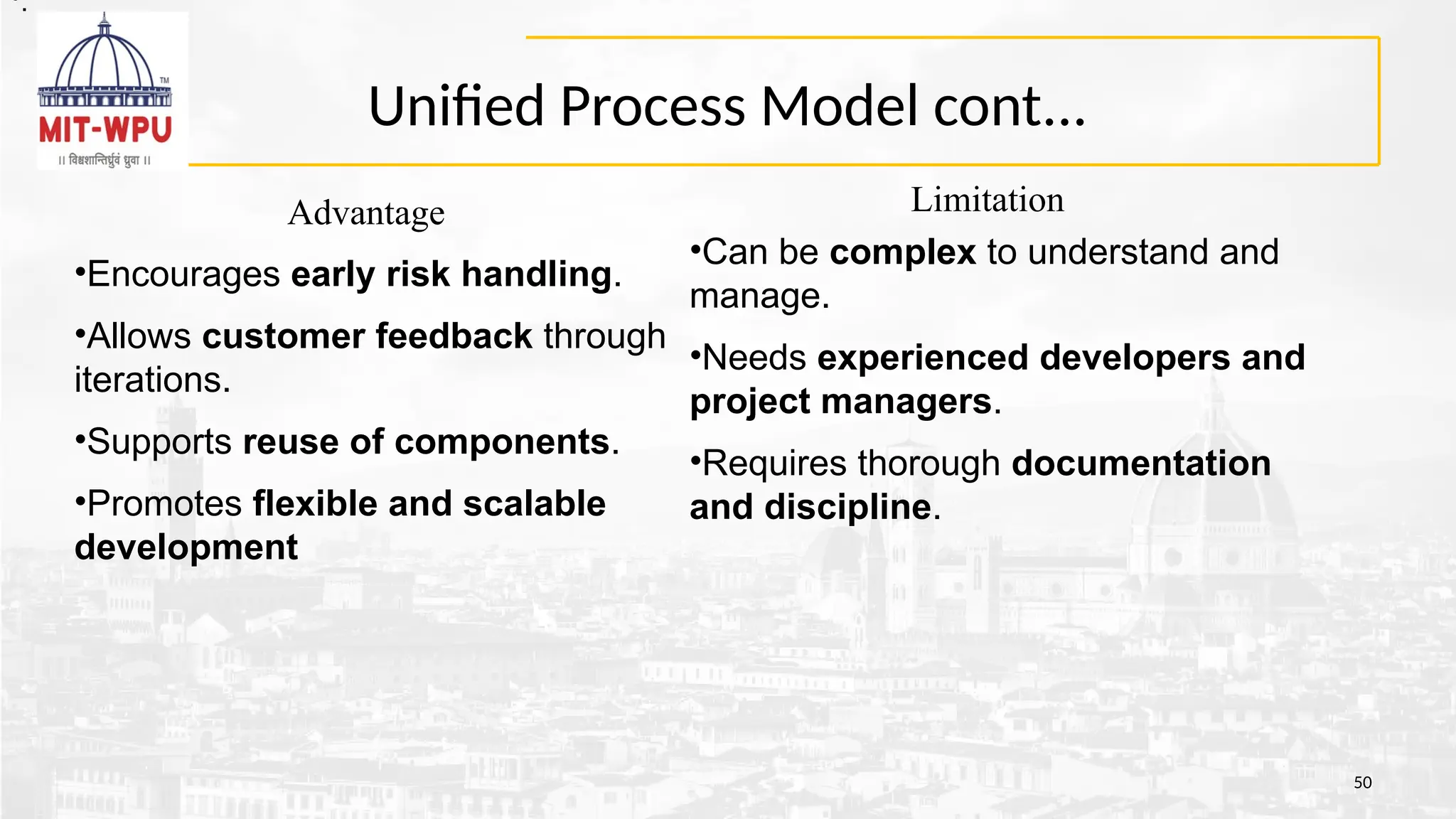 MIT-WPU
TM
॥ विश्वशान्तिर्ध्रुवं ध्रुवा ॥

Unified Process Model cont…

Advantage

•Encourages early risk handling.

•Allows customer feedback through iterations.

•Supports reuse of components.

•Promotes flexible and scalable development

Limitation

•Can be complex to understand and manage.

•Needs experienced developers and project managers.

•Requires thorough documentation and discipline.

50